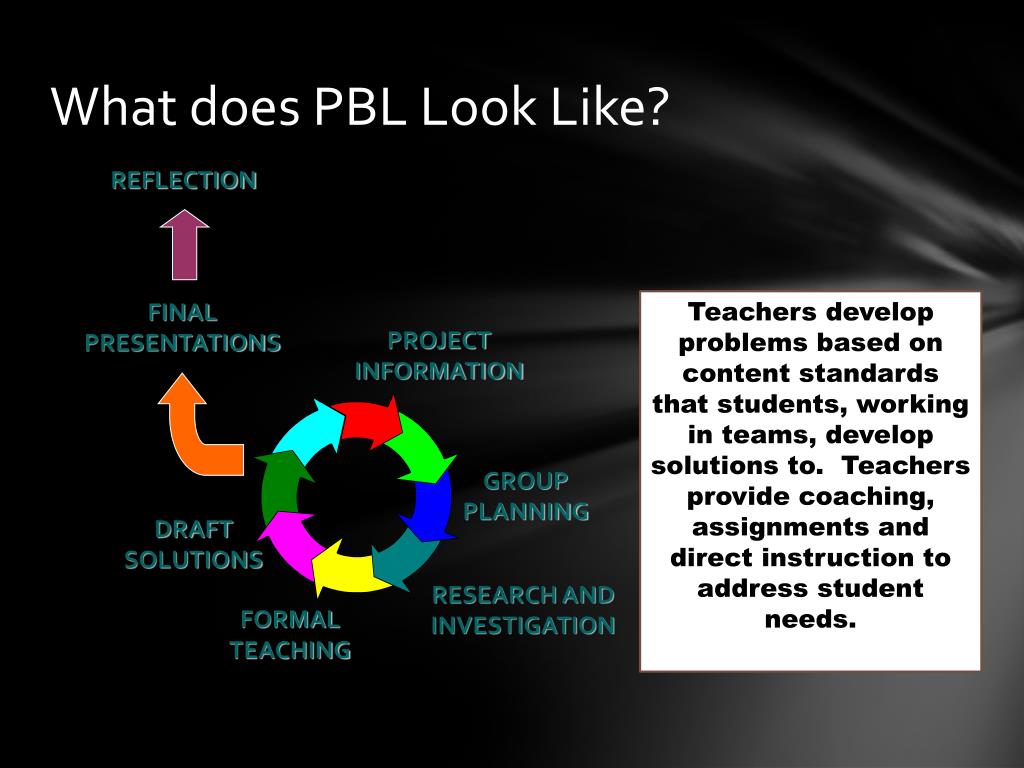 What does PBL Look Like?

REFLECTION

FINAL PRESENTATIONS

PROJECT INFORMATION

GROUP PLANNING

RESEARCH AND INVESTIGATION

FORMAL TEACHING

DRAFT SOLUTIONS

Teachers develop problems based on content standards that students, working in teams, develop solutions to. Teachers provide coaching, assignments and direct instruction to address student needs.